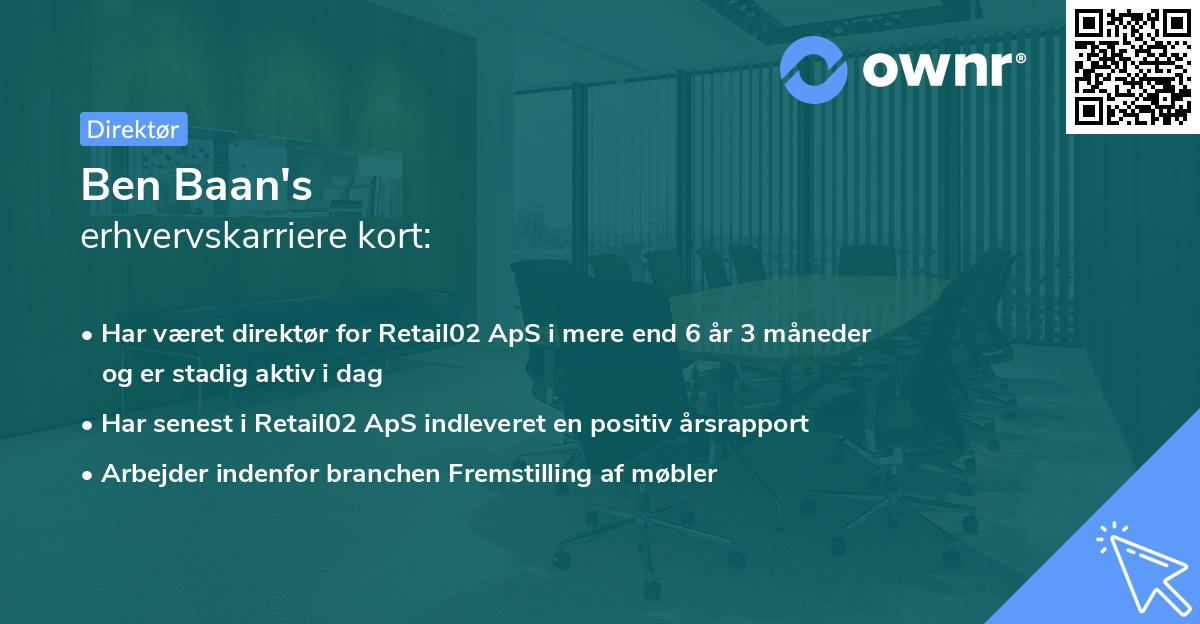 ownr®

Direktør

Ben Baan's
erhvervskarriere kort:

• Har været direktør for Retail02 ApS i mere end 6 år 3 måneder og er stadig aktiv i dag
• Har senest i Retail02 ApS indleveret en positiv årsrapport
• Arbejder indenfor branchen Fremstilling af møbler